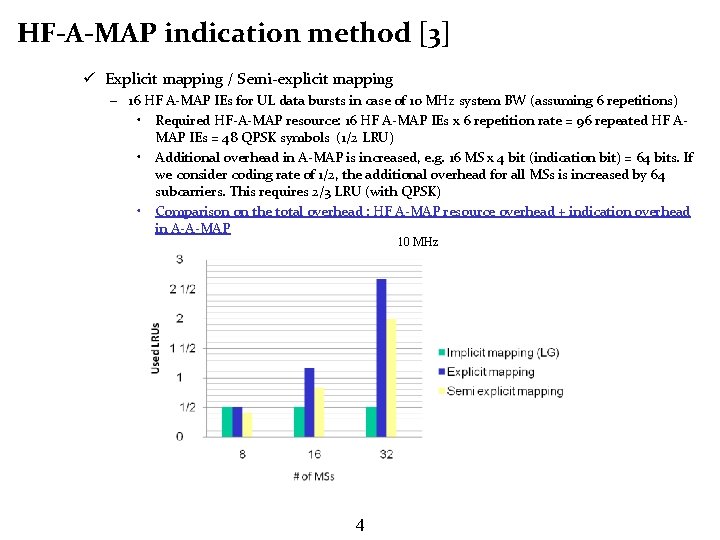 HF-A-MAP indication method [3]

✓ Explicit mapping / Semi-explicit mapping

– 16 HF A-MAP IEs for UL data bursts in case of 10 MHz system BW (assuming 6 repetitions)

• Required HF-A-MAP resource: 16 HF A-MAP IEs x 6 repetition rate = 96 repeated HF A-MAP IEs = 48 QPSK symbols (1/2 LRU)

• Additional overhead in A-MAP is increased, e.g. 16 MS x 4 bit (indication bit) = 64 bits. If we consider coding rate of 1/2, the additional overhead for all MSs is increased by 64 subcarriers. This requires 2/3 LRU (with QPSK)

• Comparison on the total overhead : HF A-MAP resource overhead + indication overhead in A-A-MAP

10 MHz

3
2 1/2
2
1 1/2
1
1/2
0

Used LRUs

8
16
32

# of MSs

Implicit mapping (LG)
Explicit mapping
Semi explicit mapping

4